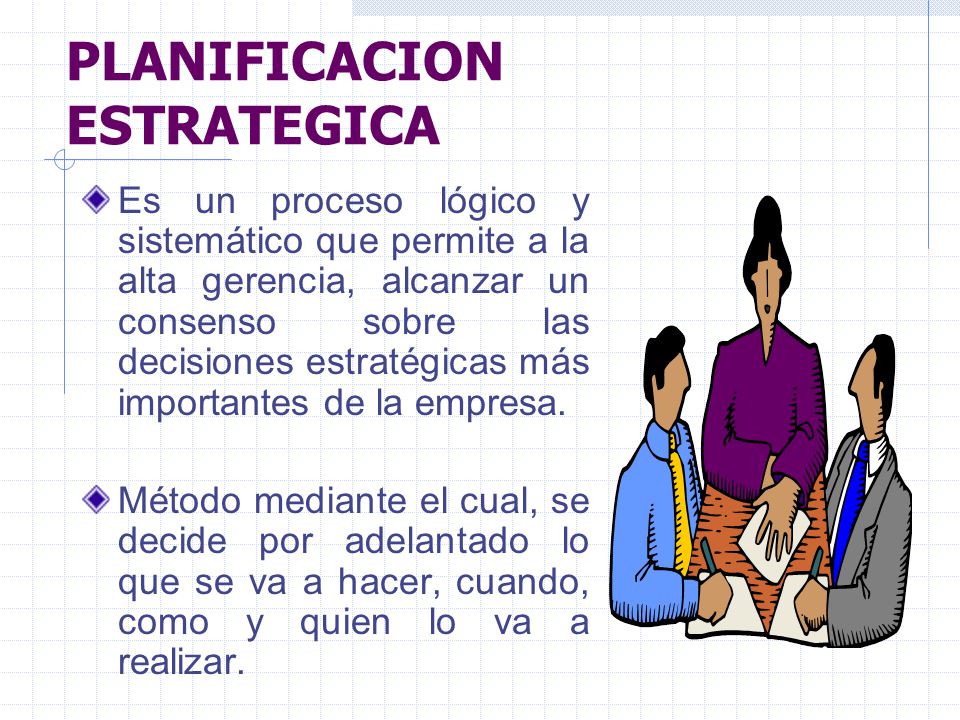 PLANIFICACION ESTRATEGICA

Es un proceso lógico y sistemático que permite a la alta gerencia, alcanzar un consenso sobre las decisiones estratégicas más importantes de la empresa.

Método mediante el cual, se decide por adelantado lo que se va a hacer, cuando, como y quien lo va a realizar.